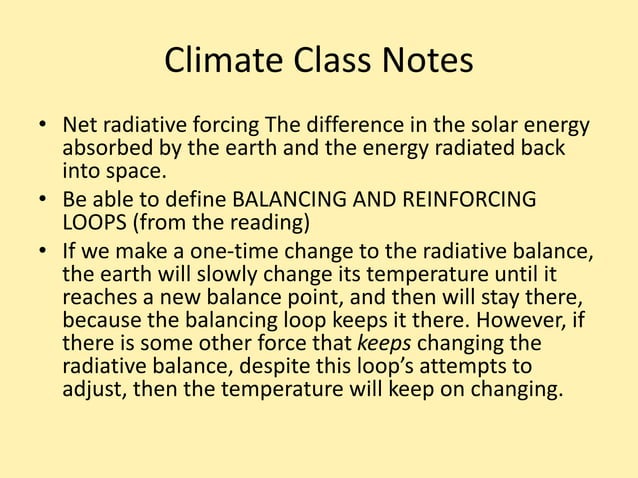 Climate Class Notes

• Net radiative forcing The difference in the solar energy absorbed by the earth and the energy radiated back into space.
• Be able to define BALANCING AND REINFORCING LOOPS (from the reading)
• If we make a one-time change to the radiative balance, the earth will slowly change its temperature until it reaches a new balance point, and then will stay there, because the balancing loop keeps it there. However, if there is some other force that keeps changing the radiative balance, despite this loop's attempts to adjust, then the temperature will keep on changing.